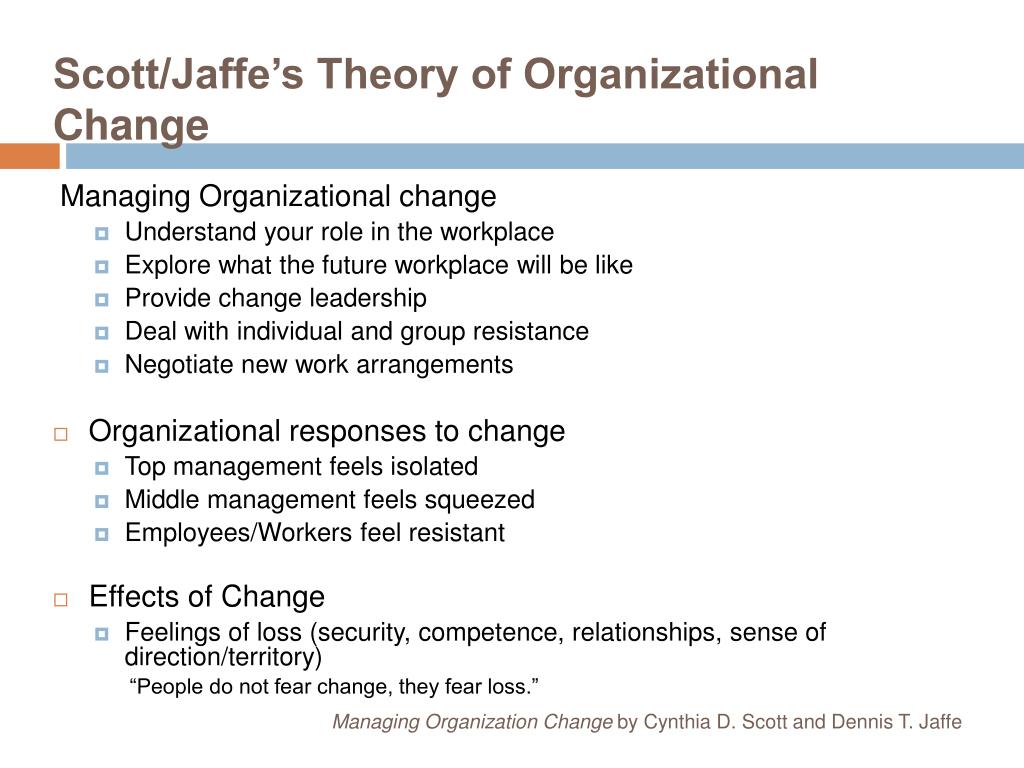 Scott/Jaffe’s Theory of Organizational Change

Managing Organizational change

Understand your role in the workplace
Explore what the future workplace will be like
Provide change leadership
Deal with individual and group resistance
Negotiate new work arrangements

Organizational responses to change

Top management feels isolated
Middle management feels squeezed
Employees/Workers feel resistant

Effects of Change

Feelings of loss (security, competence, relationships, sense of direction/territory)

“People do not fear change, they fear loss.”

Managing Organization Change by Cynthia D. Scott and Dennis T. Jaffe